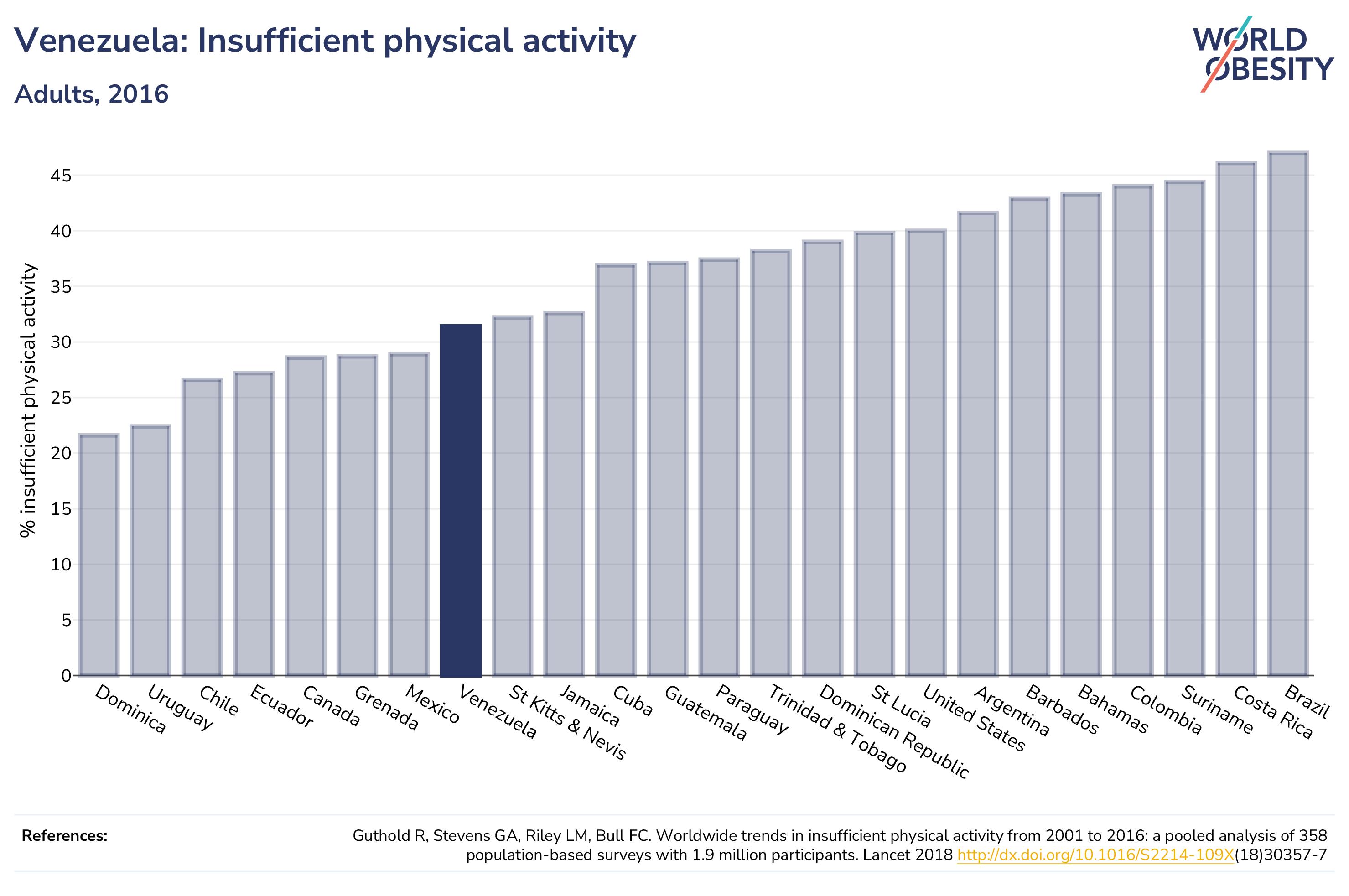 Venezuela: Insufficient physical activity

Adults, 2016

WORLD OBESITY

% insufficient physical activity

45
40
35
30
25
20
15
10
5
0

Dominica
Uruguay
Chile
Ecuador
Canada
Grenada
Mexico
Venezuela
St Kitts & Nevis
Jamaica
Cuba
Guatemala
Paraguay
Trinidad & Tobago
Dominican Republic
St Lucia
United States
Argentina
Barbados
Bahamas
Colombia
Suriname
Costa Rica
Brazil

References:

Guthold R, Stevens GA, Riley LM, Bull FC. Worldwide trends in insufficient physical activity from 2001 to 2016: a pooled analysis of 358 population-based surveys with 1.9 million participants. Lancet 2018 http://dx.doi.org/10.1016/S2214-109X(18)30357-7